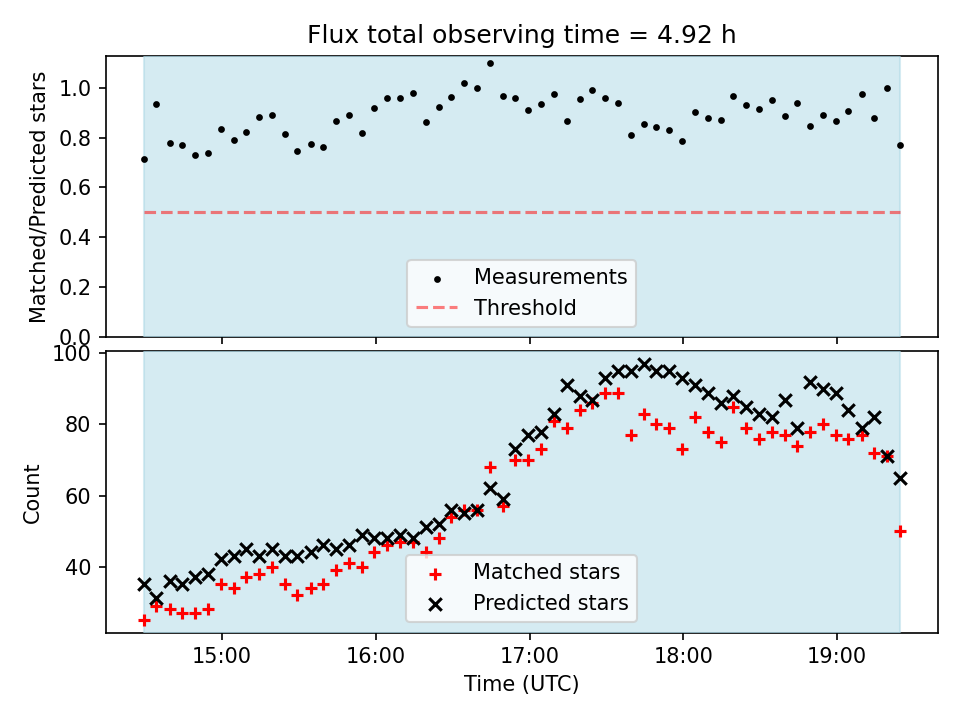 Flux total observing time = 4.92 h

Matched/Predicted stars

1.0
0.8
0.6
0.4
0.2
0.0

Measurements
Threshold

Count

100
80
60
40

Matched stars
Predicted stars

15:00
16:00
17:00
18:00
19:00

Time (UTC)